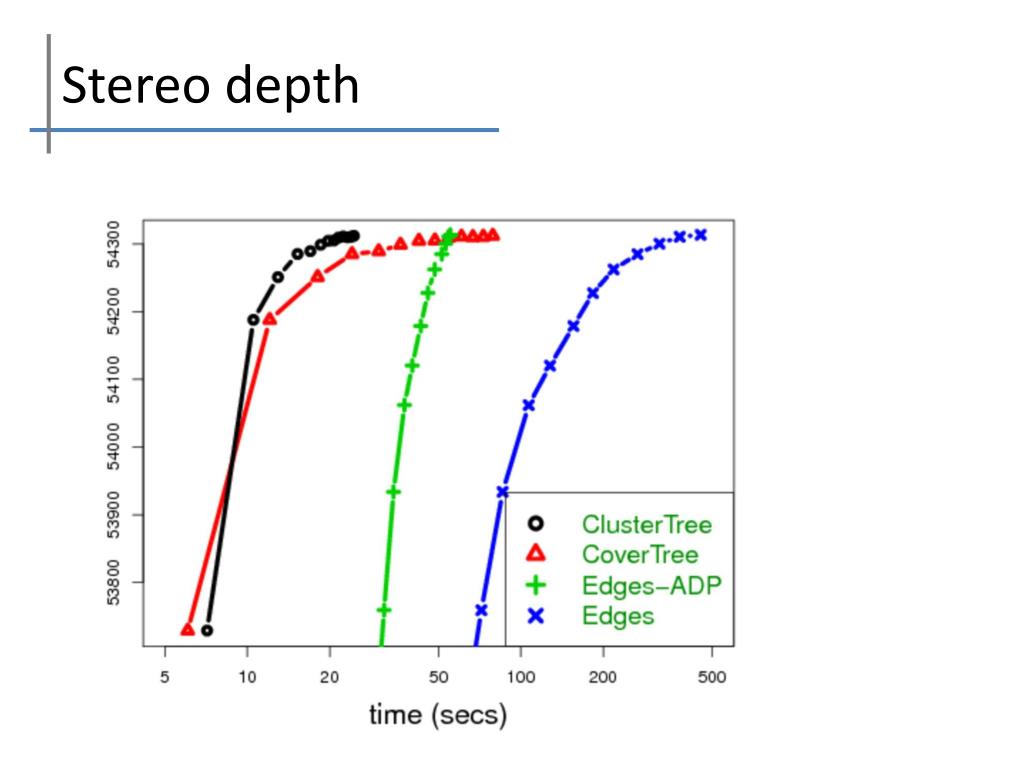 Stereo depth

54300
54200
54100
54000
53900
53800

ClusterTree
CoverTree
Edges-ADP
Edges

5 10 20 50 100 200 500

time (secs)